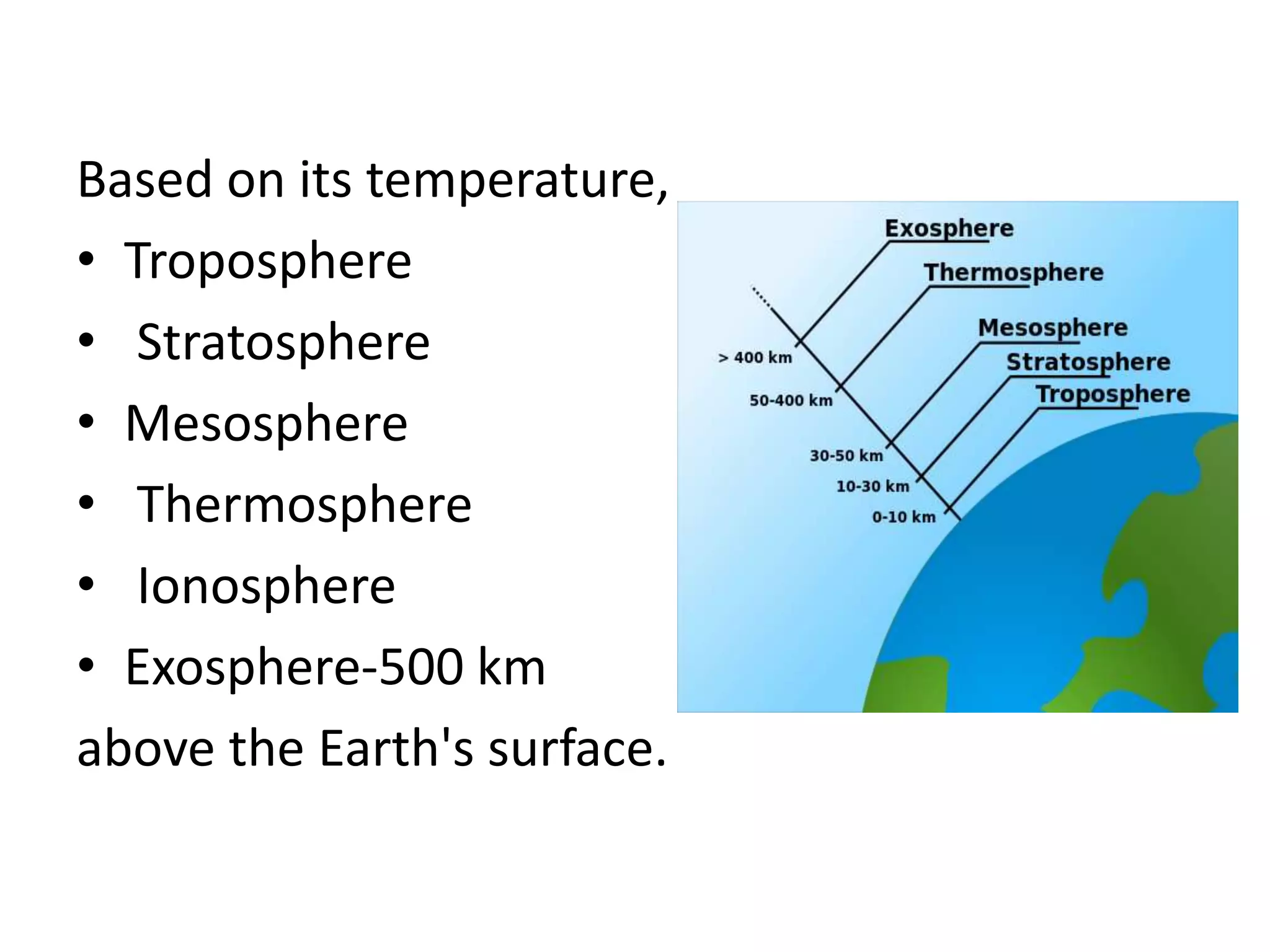 Based on its temperature,
• Troposphere
• Stratosphere
• Mesosphere
• Thermosphere
• Ionosphere
• Exosphere-500 km
above the Earth's surface.

Exosphere
Thermosphere
Mesosphere
Stratosphere
Troposphere
> 400 km
50-400 km
30-50 km
10-30 km
0-10 km